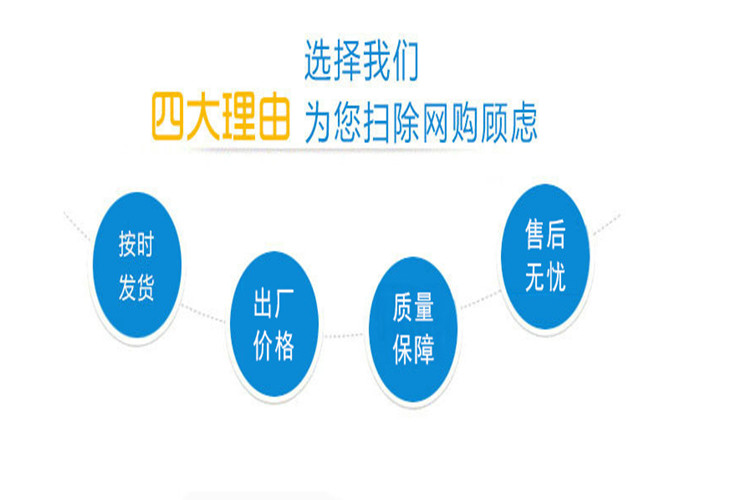 选择我们
四大理由 为您扫除网购顾虑

按时发货

出厂价格

质量保障

售后无忧